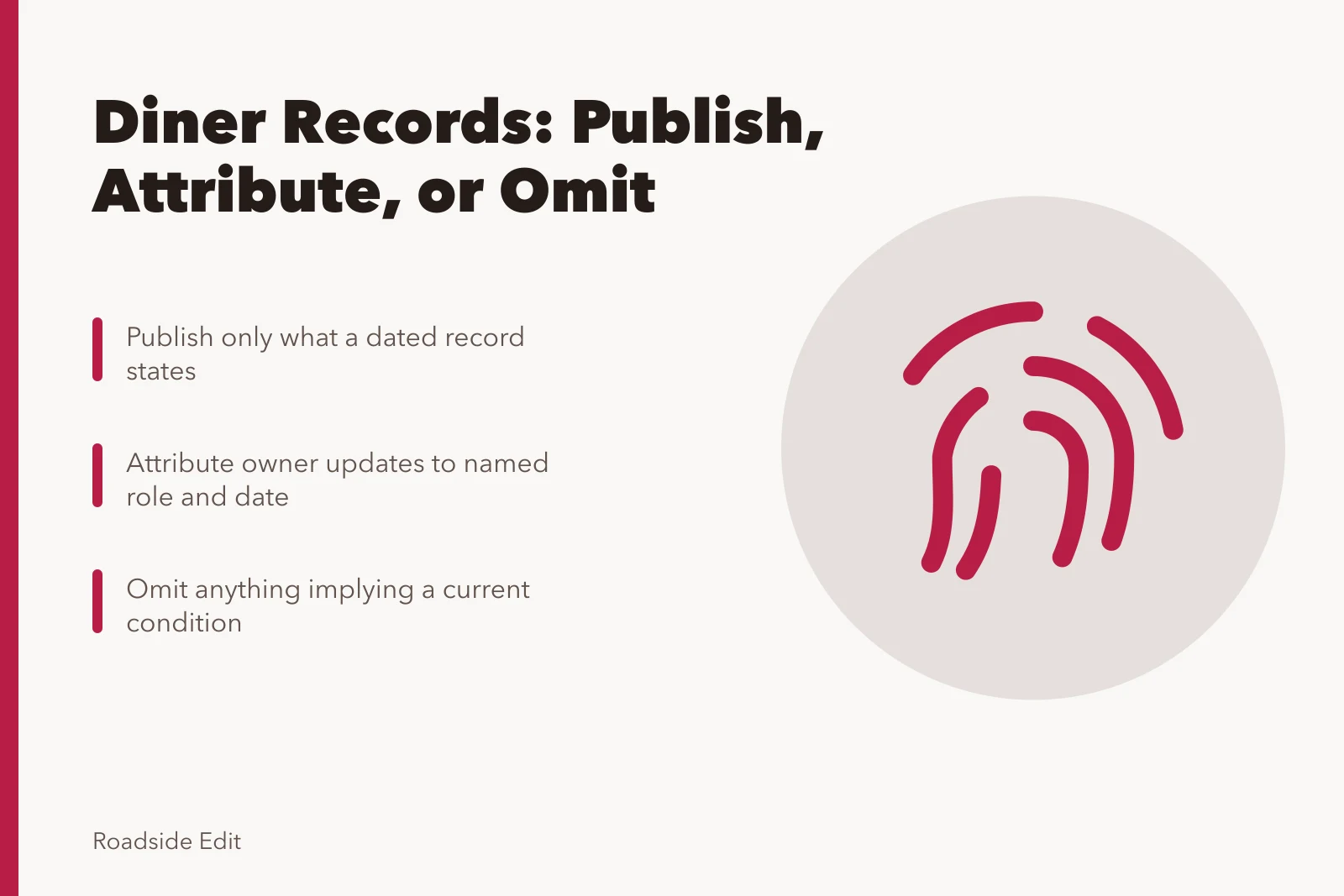 Diner Records: Publish, Attribute, or Omit

Publish only what a dated record states

Attribute owner updates to named role and date

Omit anything implying a current condition

Roadside Edit